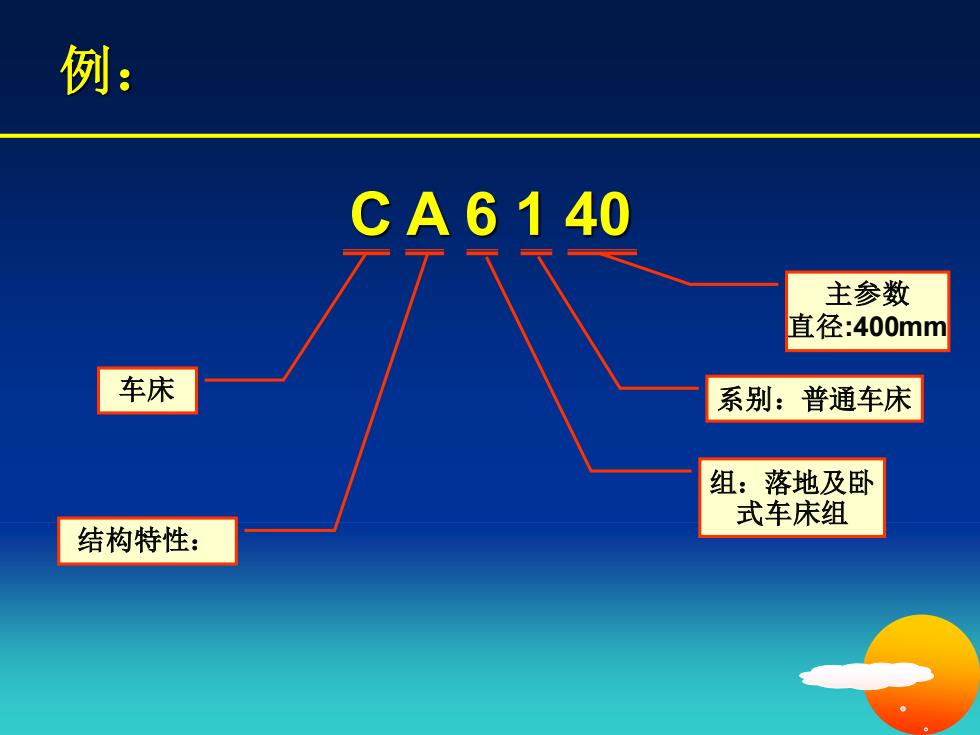 例：

C A 6 1 40

主参数
直径:400mm

车床

系别：普通车床

组：落地及卧式车床组

结构特性：